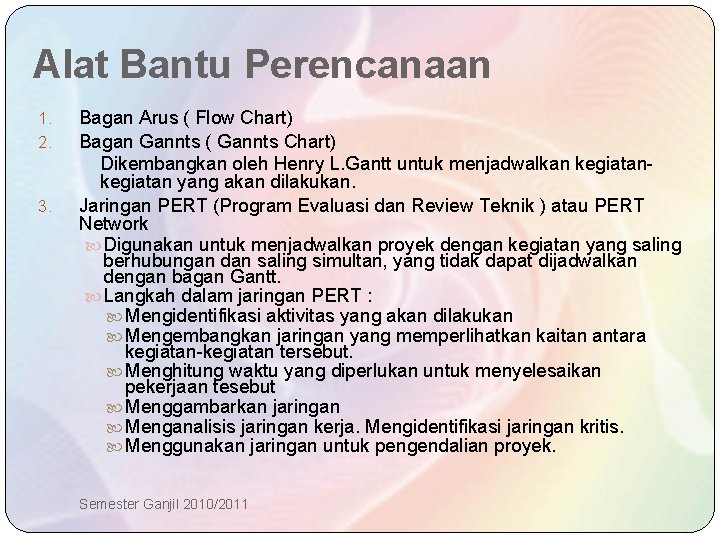 Alat Bantu Perencanaan

1. Bagan Arus ( Flow Chart)
2. Bagan Gannts ( Gannts Chart)
Dikembangkan oleh Henry L.Gantt untuk menjadwalkan kegiatan-kegiatan yang akan dilakukan.
3. Jaringan PERT (Program Evaluasi dan Review Teknik ) atau PERT Network
Digunakan untuk menjadwalkan proyek dengan kegiatan yang saling berhubungan dan saling simultan, yang tidak dapat dijadwalkan dengan bagan Gantt.
Langkah dalam jaringan PERT :
Mengidentifikasi aktivitas yang akan dilakukan
Mengembangkan jaringan yang memperlihatkan kaitan antara kegiatan-kegiatan tersebut.
Menghitung waktu yang diperlukan untuk menyelesaikan pekerjaan tesebut
Menggambarkan jaringan
Menganalisis jaringan kerja. Mengidentifikasi jaringan kritis.
Menggunakan jaringan untuk pengendalian proyek.

Semester Ganjil 2010/2011